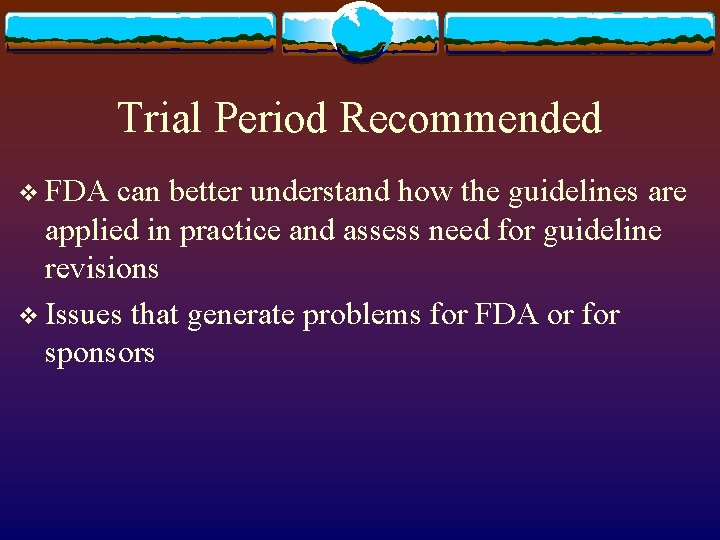 Trial Period Recommended

❖ FDA can better understand how the guidelines are applied in practice and assess need for guideline revisions

❖ Issues that generate problems for FDA or for sponsors